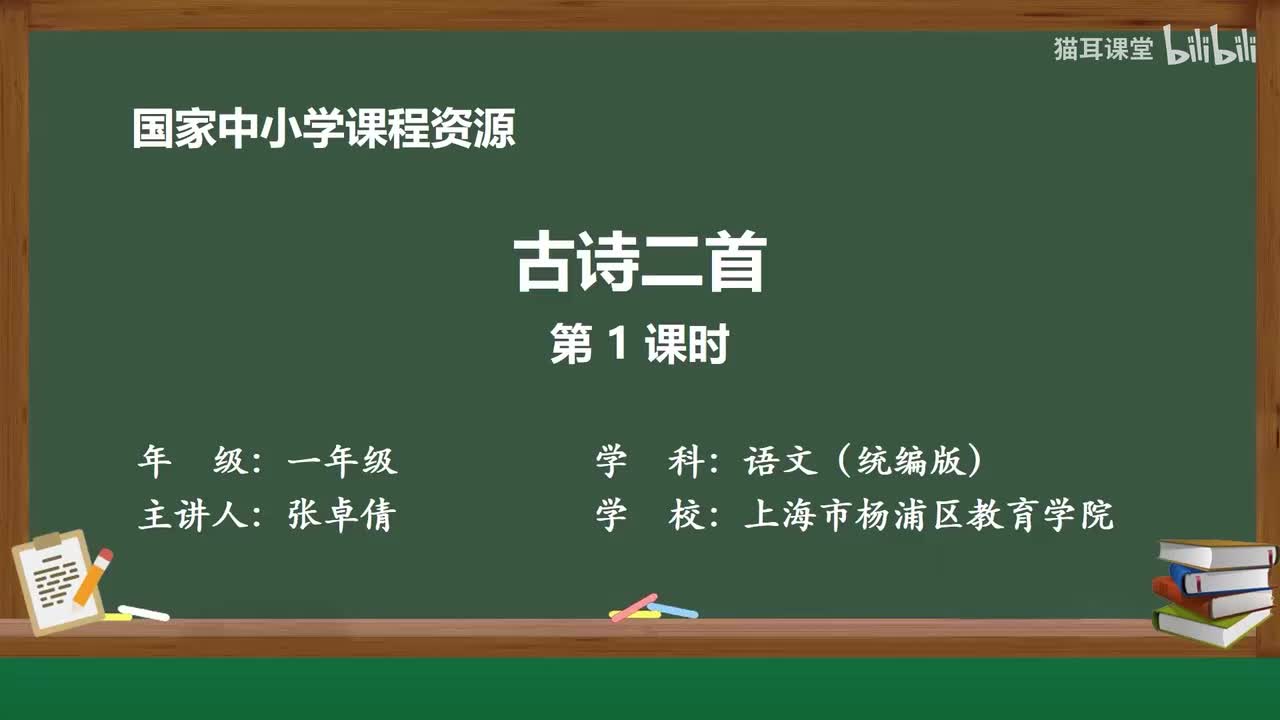 猫耳课堂 bilibili

国家中小学课程资源

古诗二首

第 1 课时

年　级：一年级　　学　科：语文（统编版）

主讲人：张卓倩　　学　校：上海市杨浦区教育学院